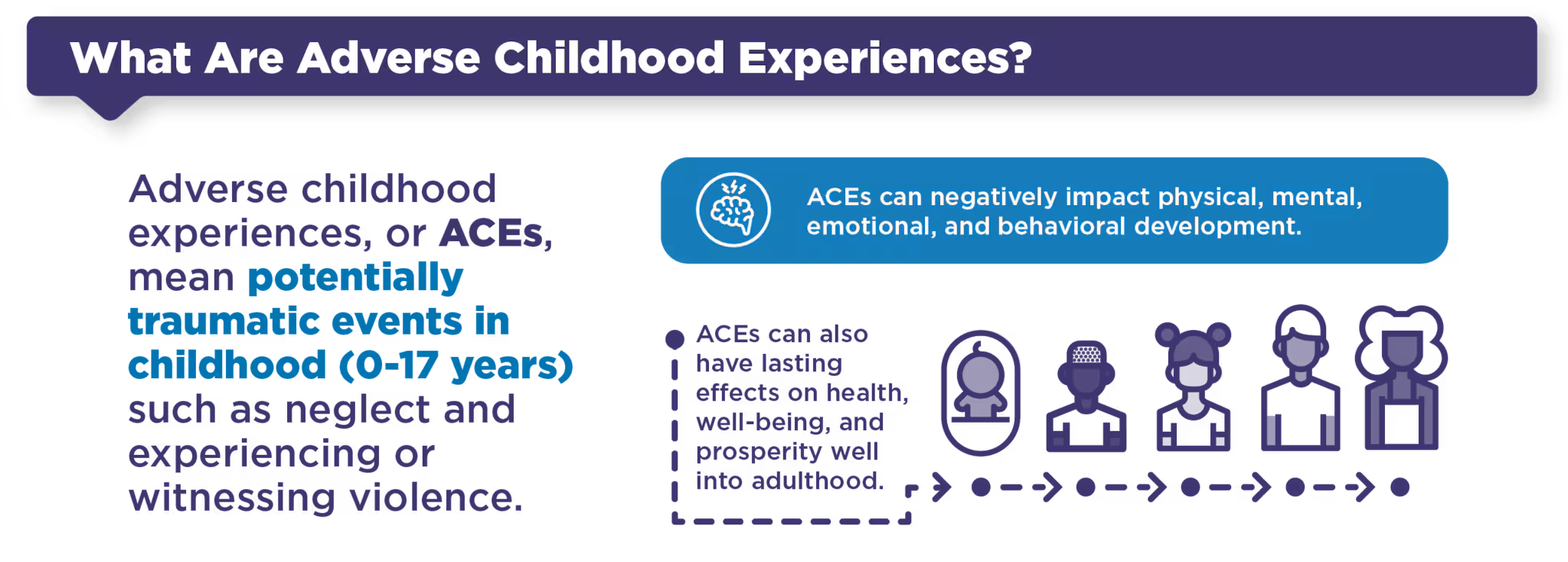 What Are Adverse Childhood Experiences?

Adverse childhood experiences, or ACEs, mean potentially traumatic events in childhood (0-17 years) such as neglect and experiencing or witnessing violence.

ACEs can negatively impact physical, mental, emotional, and behavioral development.

ACEs can also have lasting effects on health, well-being, and prosperity well into adulthood.